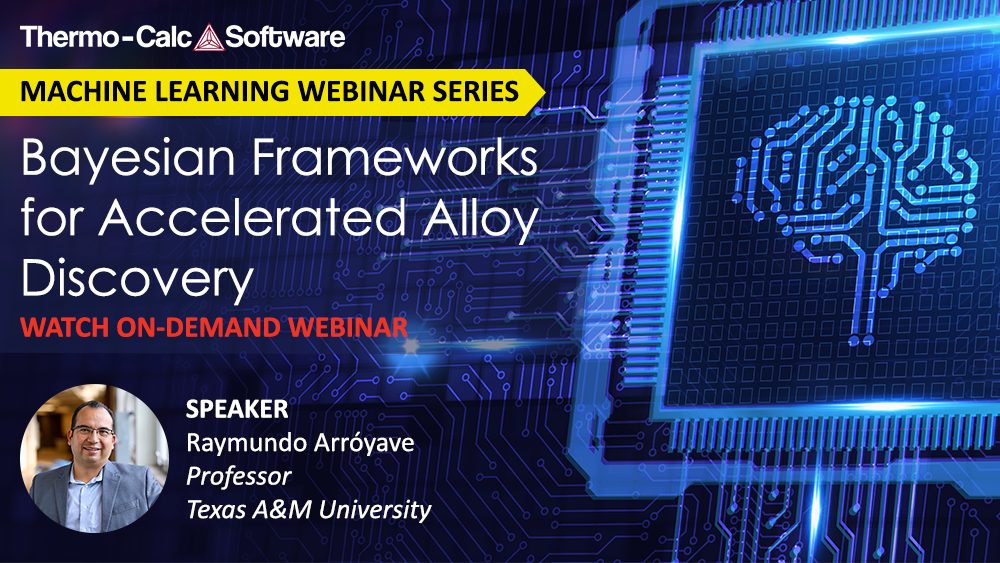 Thermo-Calc Software

MACHINE LEARNING WEBINAR SERIES

Bayesian Frameworks for Accelerated Alloy Discovery

WATCH ON-DEMAND WEBINAR

SPEAKER
Raymundo Arróyave
Professor
Texas A&M University